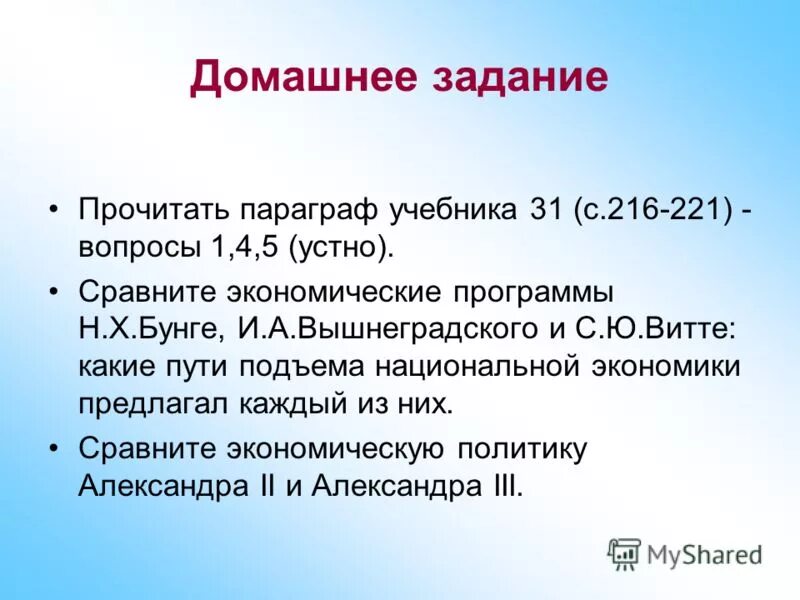 Домашнее задание

• Прочитать параграф учебника 31 (с.216-221) - вопросы 1,4,5 (устно).
• Сравните экономические программы Н.Х.Бунге, И.А.Вышнеградского и С.Ю.Витте: какие пути подъема национальной экономики предлагал каждый из них.
• Сравните экономическую политику Александра II и Александра III.

MyShared